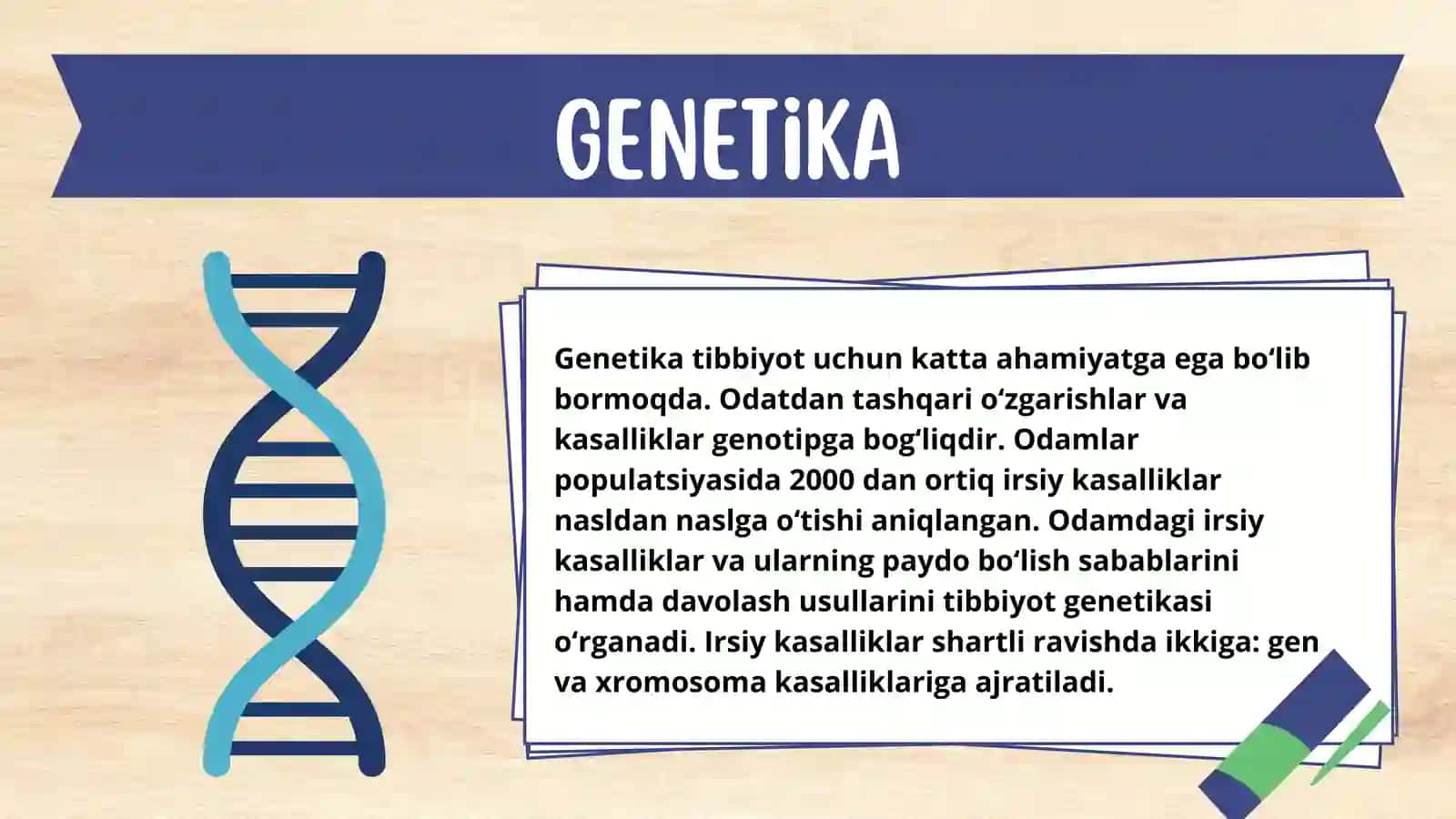 GENETiKA

Genetika tibbiyot uchun katta ahamiyatga ega bo'lib bormoqda. Odatdan tashqari o'zgarishlar va kasalliklar genotipga bog'liqdir. Odamlar populatsiyasida 2000 dan ortiq irsiy kasalliklar nasldan naslga o'tishi aniqlangan. Odamdagi irsiy kasalliklar va ularning paydo bo'lish sabablarini hamda davolash usullarini tibbiyot genetikasi o'rganadi. Irsiy kasalliklar shartli ravishda ikkiga: gen va xromosoma kasalliklariga ajratiladi.